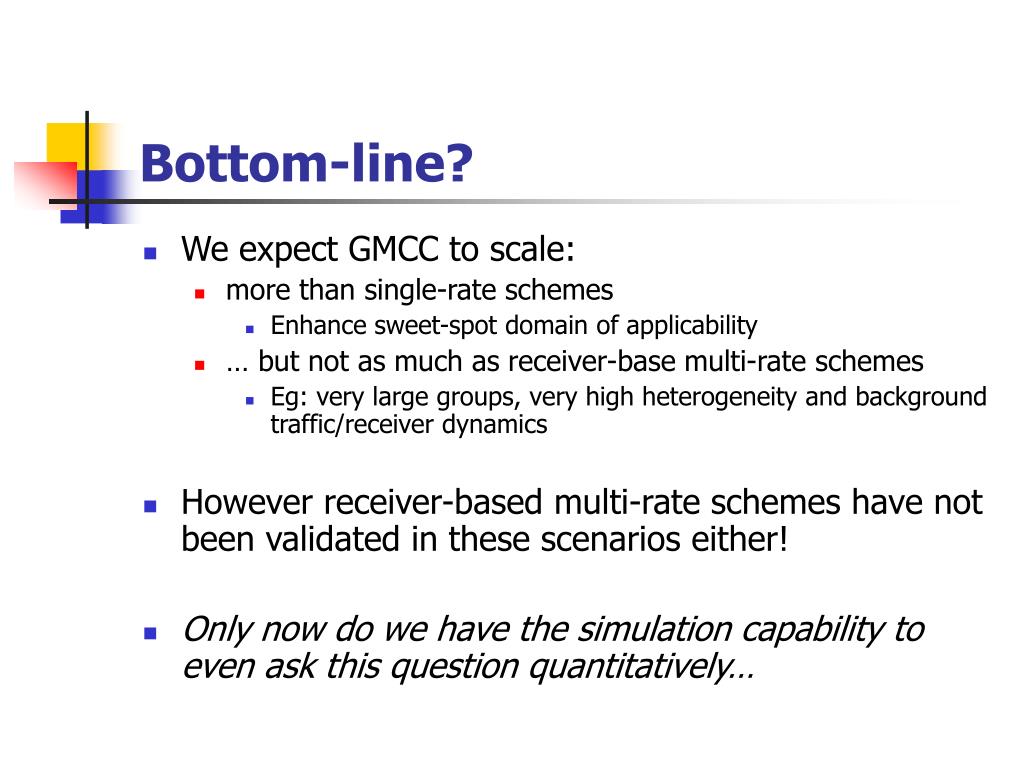 Bottom-line?

We expect GMCC to scale:

more than single-rate schemes

Enhance sweet-spot domain of applicability

… but not as much as receiver-base multi-rate schemes

Eg: very large groups, very high heterogeneity and background traffic/receiver dynamics

However receiver-based multi-rate schemes have not been validated in these scenarios either!

Only now do we have the simulation capability to even ask this question quantitatively…